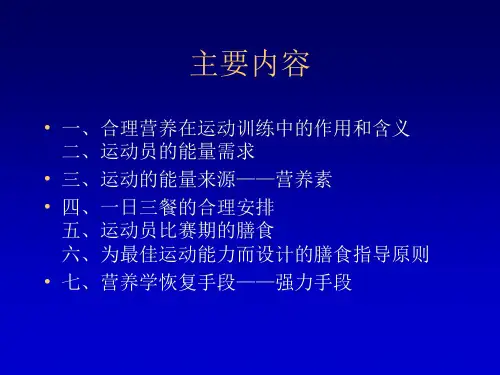 主要内容

• 一、合理营养在运动训练中的作用和含义
二、运动员的能量需求

• 三、运动的能量来源——营养素

• 四、一日三餐的合理安排
五、运动员比赛期的膳食
六、为最佳运动能力而设计的膳食指导原则

• 七、营养学恢复手段——强力手段